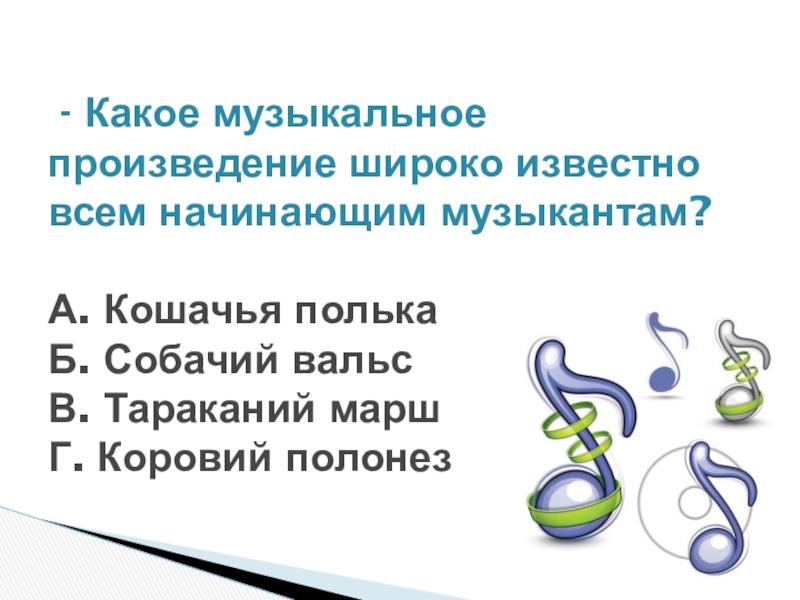 - Какое музыкальное произведение широко известно всем начинающим музыкантам?

А. Кошачья полька
Б. Собачий вальс
В. Тараканий марш
Г. Коровий полонез